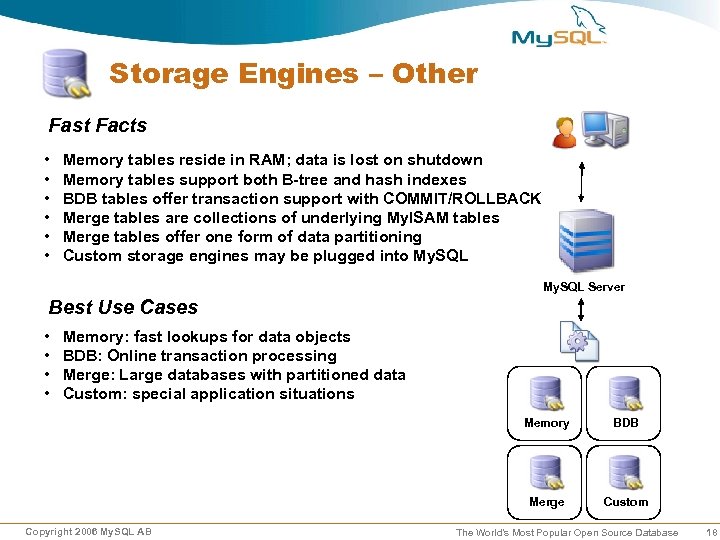 MySQL

Storage Engines – Other

Fast Facts

• Memory tables reside in RAM; data is lost on shutdown
• Memory tables support both B-tree and hash indexes
• BDB tables offer transaction support with COMMIT/ROLLBACK
• Merge tables are collections of underlying MyISAM tables
• Merge tables offer one form of data partitioning
• Custom storage engines may be plugged into MySQL

Best Use Cases

• Memory: fast lookups for data objects
• BDB: Online transaction processing
• Merge: Large databases with partitioned data
• Custom: special application situations

MySQL Server

Memory
BDB
Merge
Custom

Copyright 2006 MySQL AB

The World's Most Popular Open Source Database 18